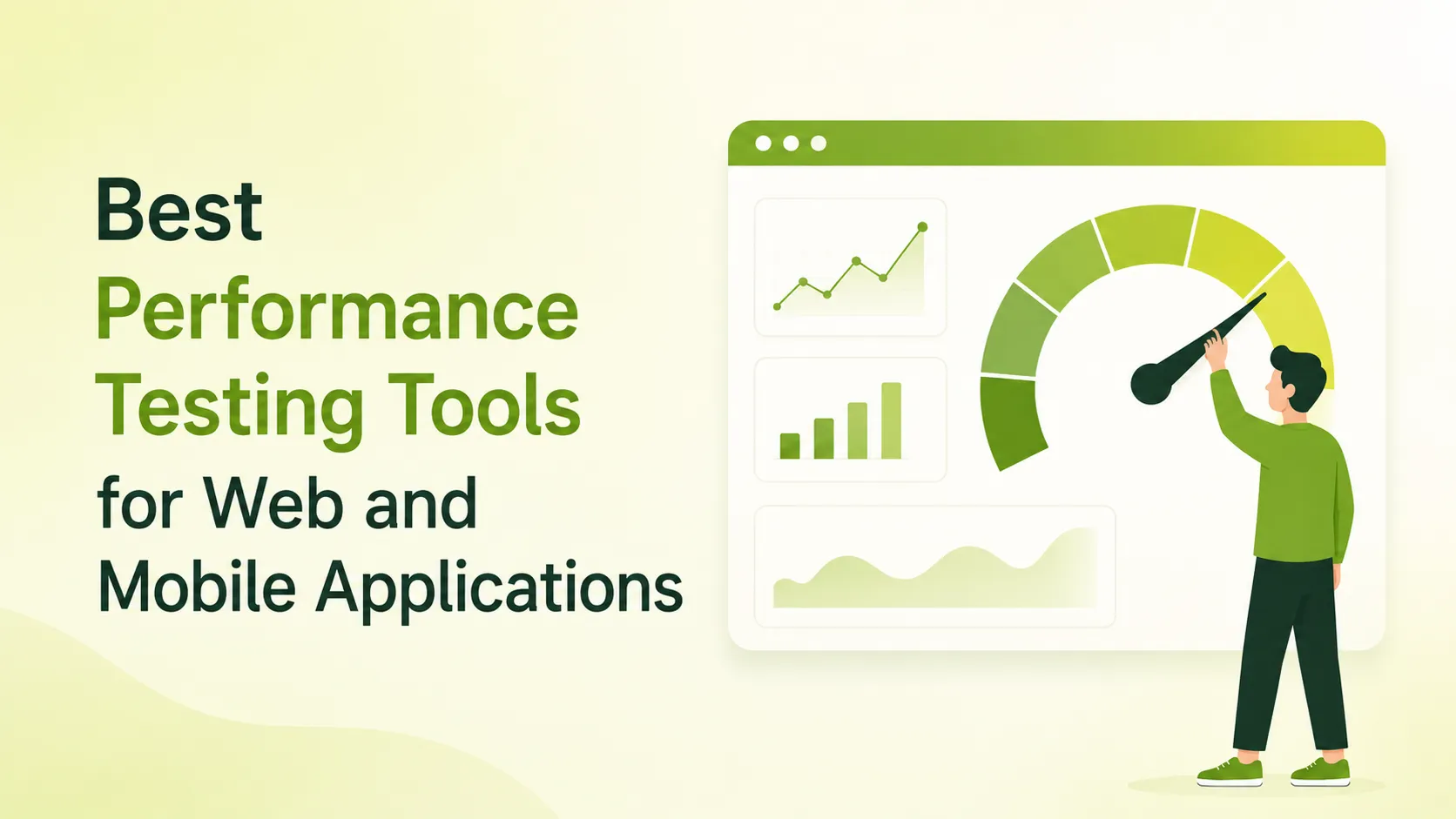 Best
Performance
Testing Tools
for Web and
Mobile Applications